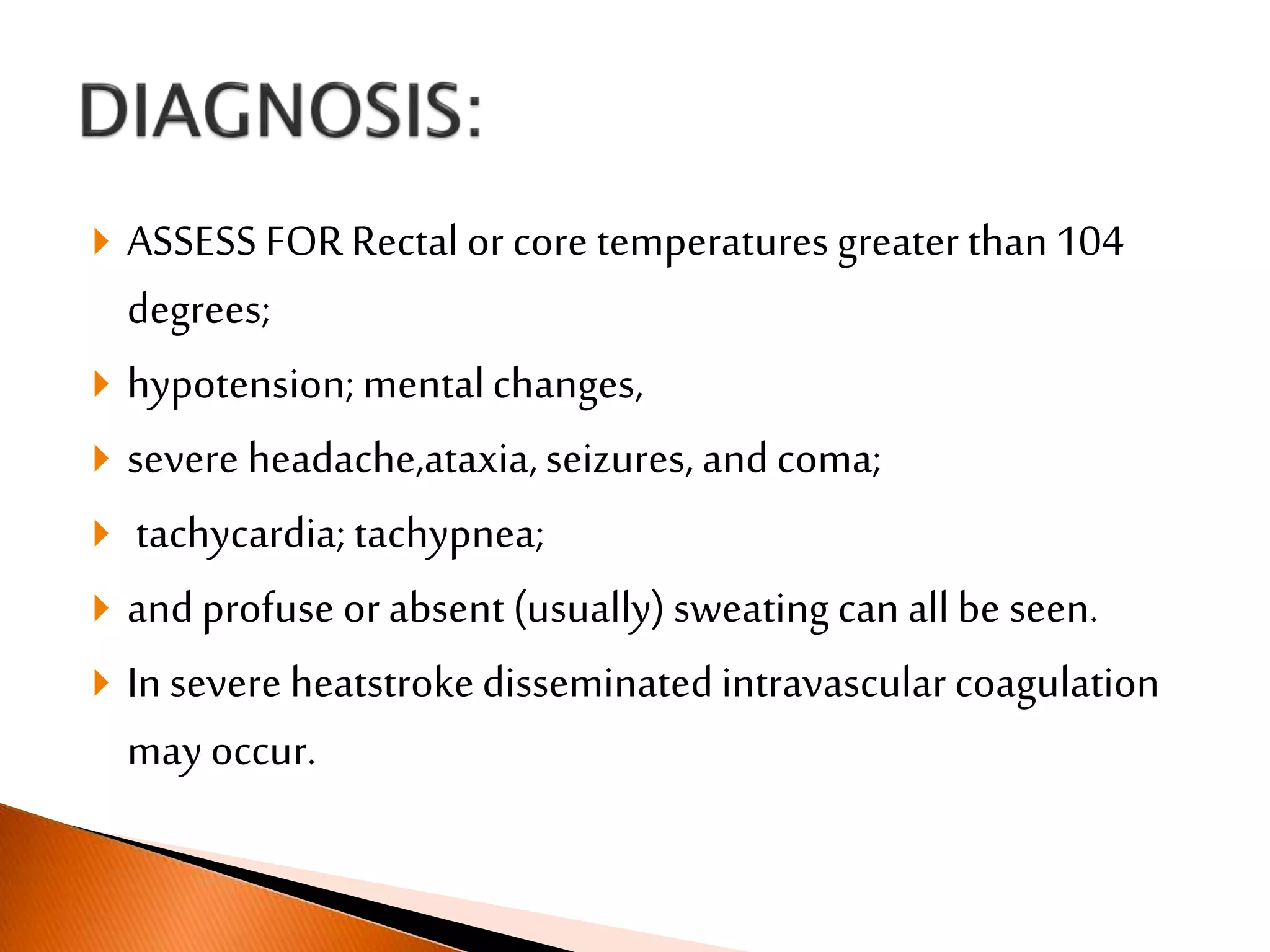 DIAGNOSIS:

ASSESS FOR Rectal or core temperatures greater than 104 degrees;

hypotension; mental changes,

severe headache,ataxia, seizures, and coma;

tachycardia; tachypnea;

and profuse or absent (usually) sweating can all be seen.

In severe heatstroke disseminated intravascular coagulation may occur.